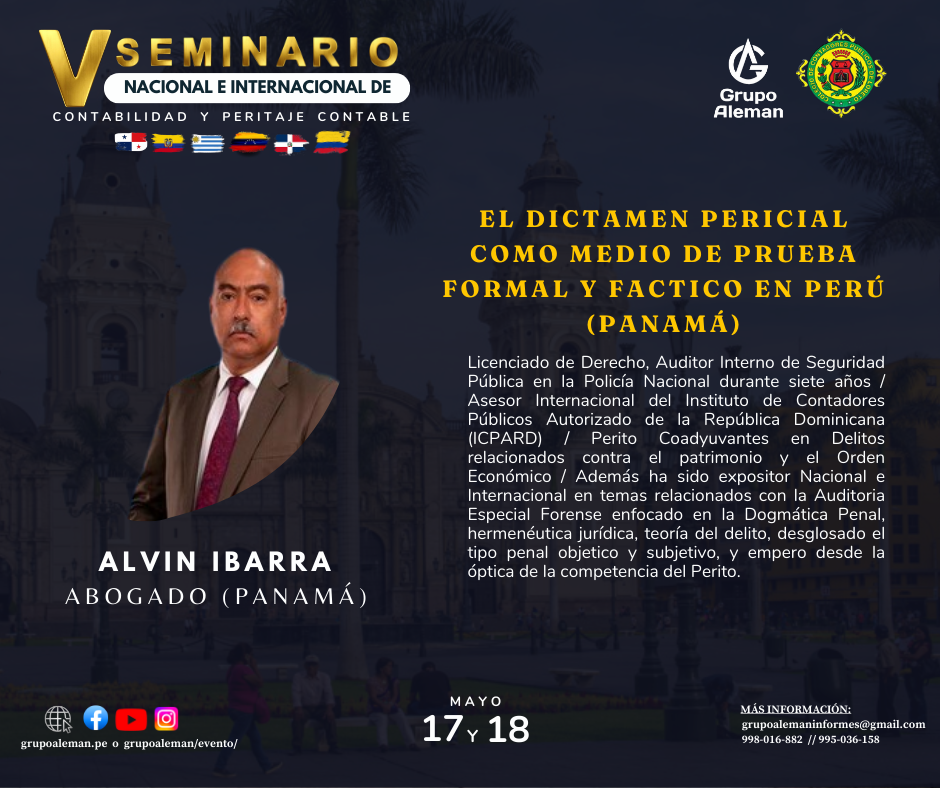 V SEMINARIO
NACIONAL E INTERNACIONAL DE
CONTABILIDAD Y PERITAJE CONTABLE

Grupo Aleman

EL DICTAMEN PERICIAL COMO MEDIO DE PRUEBA FORMAL Y FACTICO EN PERÚ (PANAMÁ)

Licenciado de Derecho, Auditor Interno de Seguridad Pública en la Policía Nacional durante siete años / Asesor Internacional del Instituto de Contadores Públicos Autorizado de la República Dominicana (ICPARD) / Perito Coadyuvantes en Delitos relacionados contra el patrimonio y el Orden Económico / Además ha sido expositor Nacional e Internacional en temas relacionados con la Auditoria Especial Forense enfocado en la Dogmática Penal, hermenéutica jurídica, teoría del delito, desglosado el tipo penal objetico y subjetivo, y empero desde la óptica de la competencia del Perito.

ALVIN IBARRA
ABOGADO (PANAMÁ)

grupoaleman.pe o grupoaleman/evento/

MAYO
17 Y 18

MÁS INFORMACIÓN:
grupoalemaninformes@gmail.com
998-016-882 // 995-036-158